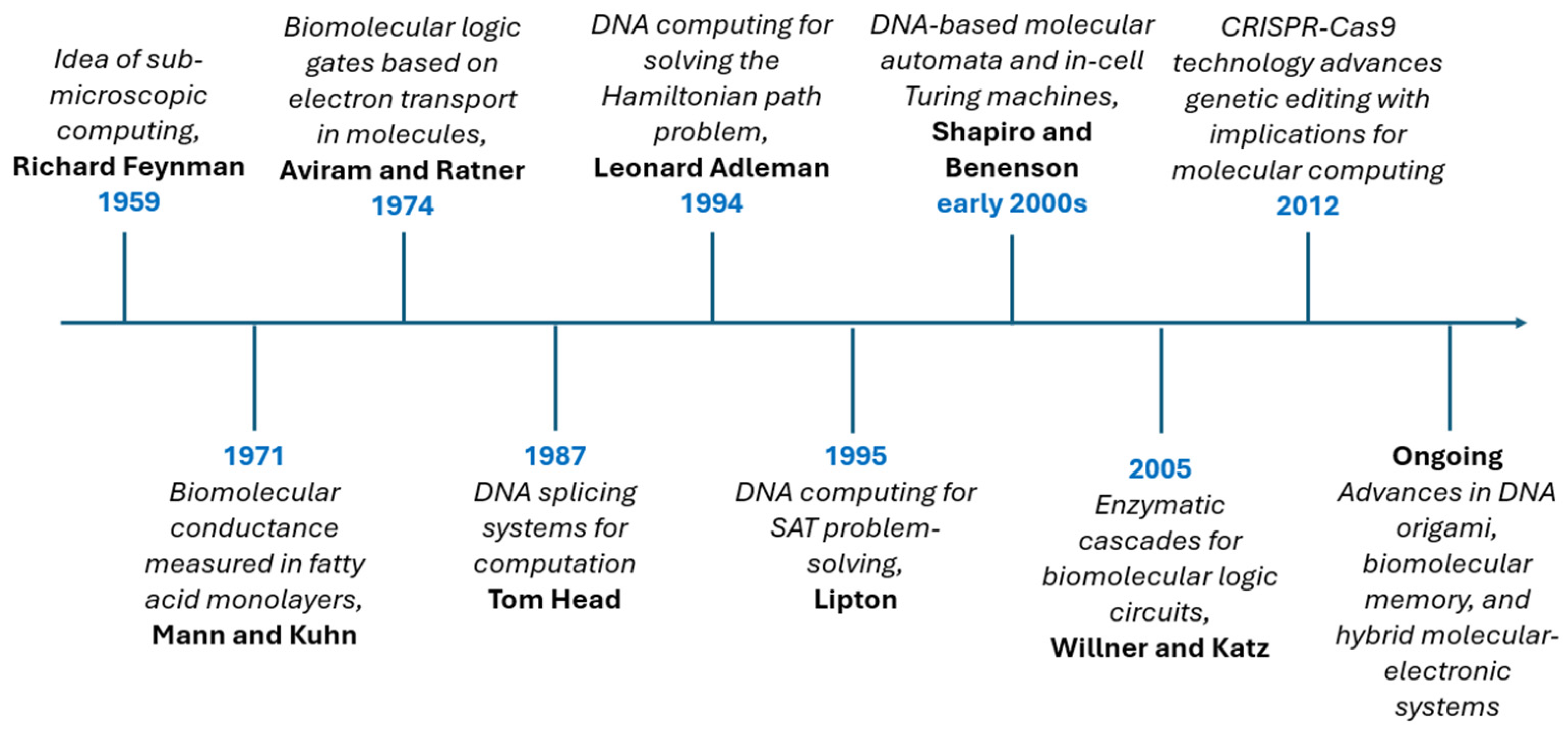 Idea of sub-microscopic computing, Richard Feynman
1959

Biomolecular logic gates based on electron transport in molecules, Aviram and Ratner
1974

DNA computing for solving the Hamiltonian path problem, Leonard Adleman
1994

DNA-based molecular automata and in-cell Turing machines, Shapiro and Benenson
early 2000s

CRISPR-Cas9 technology advances genetic editing with implications for molecular computing
2012

1971
Biomolecular conductance measured in fatty acid monolayers, Mann and Kuhn

1987
DNA splicing systems for computation
Tom Head

1995
DNA computing for SAT problem-solving, Lipton

2005
Enzymatic cascades for biomolecular logic circuits, Willner and Katz

Ongoing
Advances in DNA origami, biomolecular memory, and hybrid molecular-electronic systems